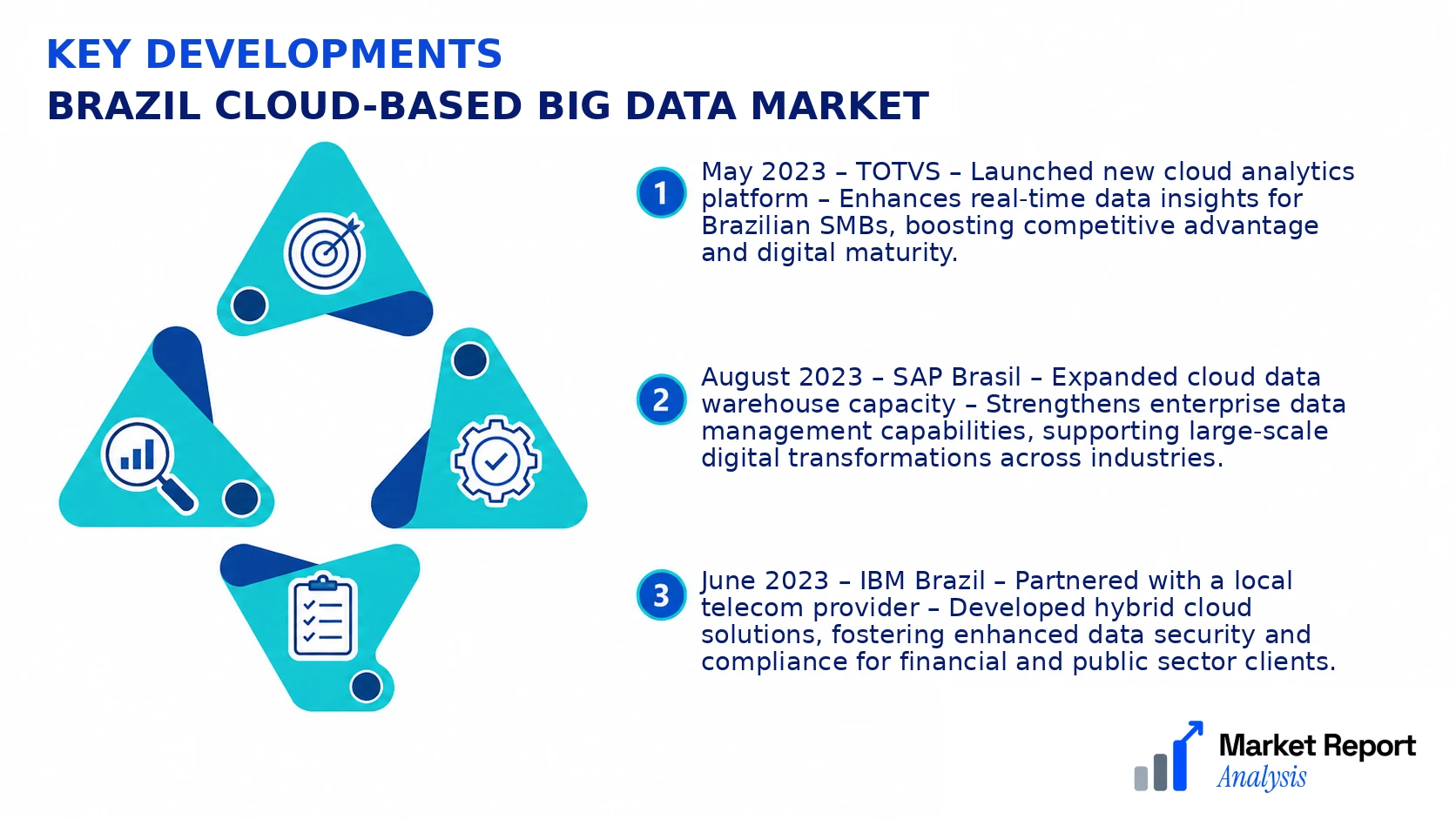 KEY DEVELOPMENTS
BRAZIL CLOUD-BASED BIG DATA MARKET

1 May 2023 – TOTVS – Launched new cloud analytics platform – Enhances real-time data insights for Brazilian SMBs, boosting competitive advantage and digital maturity.

2 August 2023 – SAP Brasil – Expanded cloud data warehouse capacity – Strengthens enterprise data management capabilities, supporting large-scale digital transformations across industries.

3 June 2023 – IBM Brazil – Partnered with a local telecom provider – Developed hybrid cloud solutions, fostering enhanced data security and compliance for financial and public sector clients.

Market Report Analysis